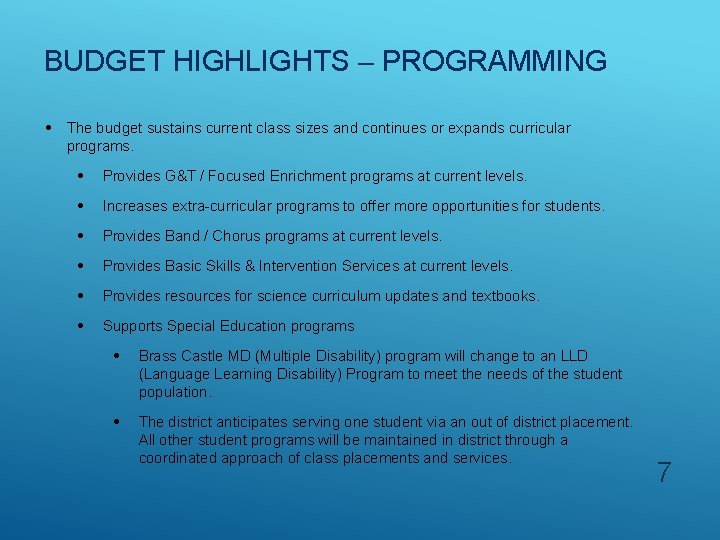 BUDGET HIGHLIGHTS – PROGRAMMING

• The budget sustains current class sizes and continues or expands curricular programs.

• Provides G&T / Focused Enrichment programs at current levels.

• Increases extra-curricular programs to offer more opportunities for students.

• Provides Band / Chorus programs at current levels.

• Provides Basic Skills & Intervention Services at current levels.

• Provides resources for science curriculum updates and textbooks.

• Supports Special Education programs

• Brass Castle MD (Multiple Disability) program will change to an LLD (Language Learning Disability) Program to meet the needs of the student population.

• The district anticipates serving one student via an out of district placement. All other student programs will be maintained in district through a coordinated approach of class placements and services.

7